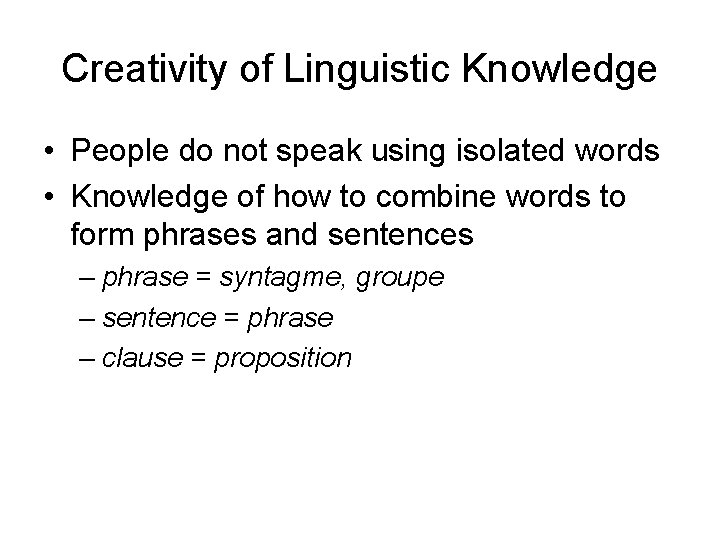 Creativity of Linguistic Knowledge

• People do not speak using isolated words
• Knowledge of how to combine words to form phrases and sentences
– phrase = syntagme, groupe
– sentence = phrase
– clause = proposition